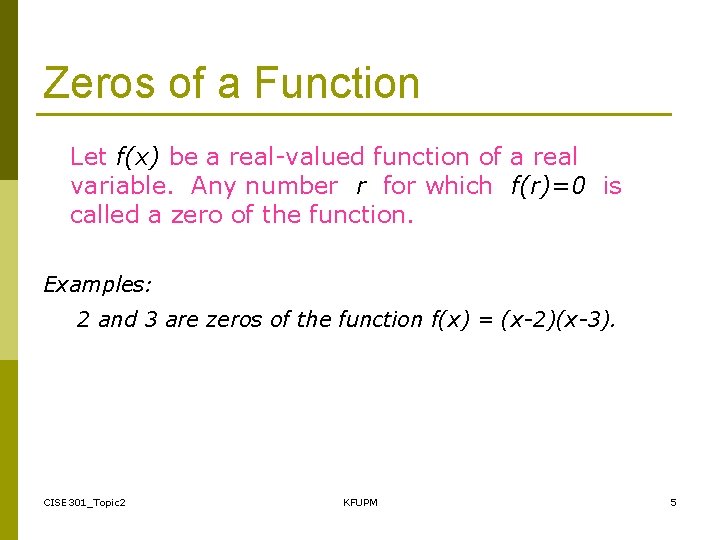 Zeros of a Function

Let $f(x)$ be a real-valued function of a real variable. Any number $r$ for which $f(r)=0$ is called a zero of the function.

Examples:

2 and 3 are zeros of the function $f(x) = (x-2)(x-3)$.

CISE301_Topic2

KFUPM

5